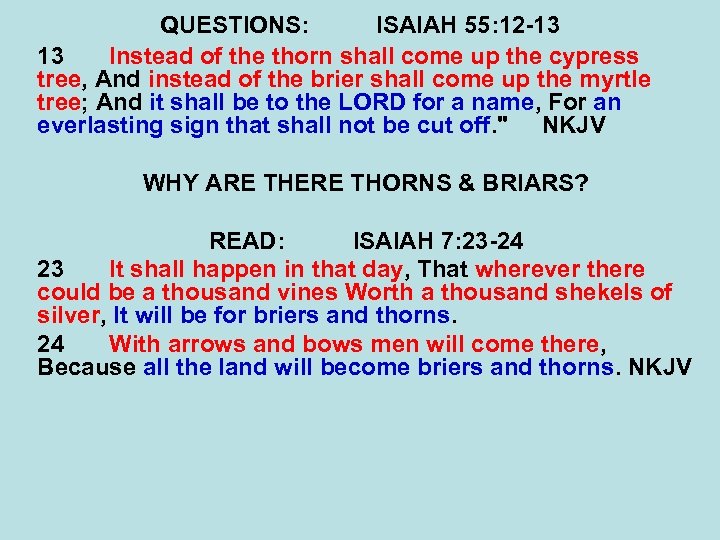 QUESTIONS: ISAIAH 55:12-13

13 Instead of the thorn shall come up the cypress tree, And instead of the brier shall come up the myrtle tree; And it shall be to the LORD for a name, For an everlasting sign that shall not be cut off." NKJV

WHY ARE THERE THORNS & BRIARS?

READ: ISAIAH 7:23-24

23 It shall happen in that day, That wherever there could be a thousand vines Worth a thousand shekels of silver, It will be for briers and thorns.

24 With arrows and bows men will come there, Because all the land will become briers and thorns. NKJV